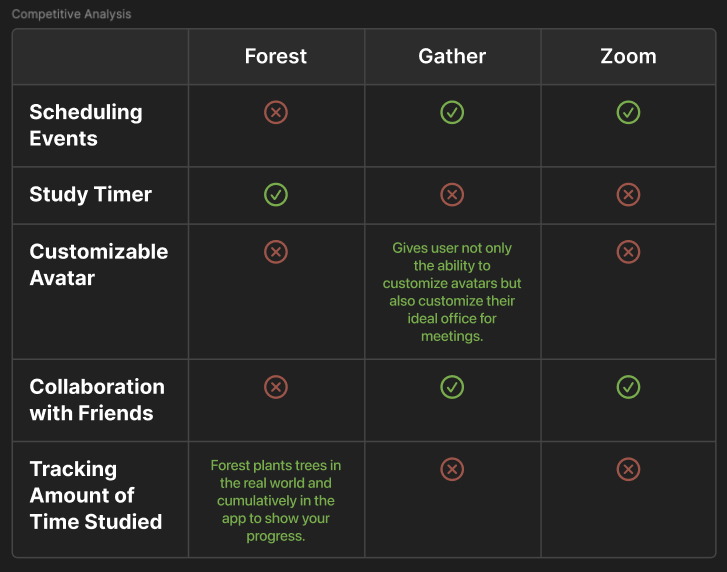 Competitive Analysis

| | Forest | Gather | Zoom |
|---|---|---|---|
| Scheduling Events | ⊗ | ✓ | ✓ |
| Study Timer | ✓ | ⊗ | ⊗ |
| Customizable Avatar | ⊗ | Gives user not only the ability to customize avatars but also customize their ideal office for meetings. | ⊗ |
| Collaboration with Friends | ⊗ | ✓ | ✓ |
| Tracking Amount of Time Studied | Forest plants trees in the real world and cumulatively in the app to show your progress. | ⊗ | ⊗ |